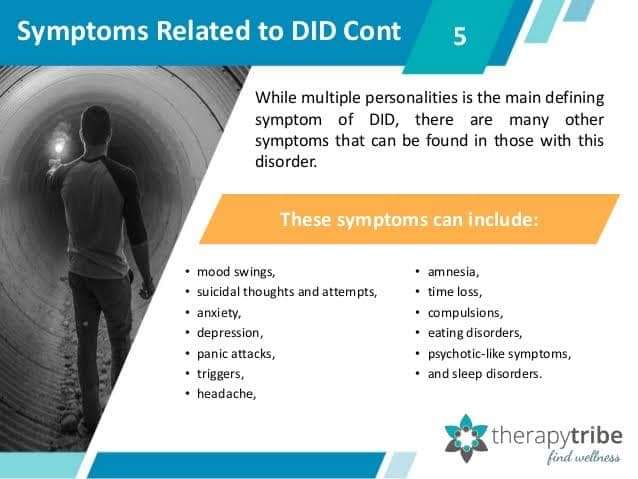 Symptoms Related to DID Cont

5

While multiple personalities is the main defining symptom of DID, there are many other symptoms that can be found in those with this disorder.

These symptoms can include:

• mood swings,
• suicidal thoughts and attempts,
• anxiety,
• depression,
• panic attacks,
• triggers,
• headache,

• amnesia,
• time loss,
• compulsions,
• eating disorders,
• psychotic-like symptoms,
• and sleep disorders.

therapytribe
find wellness